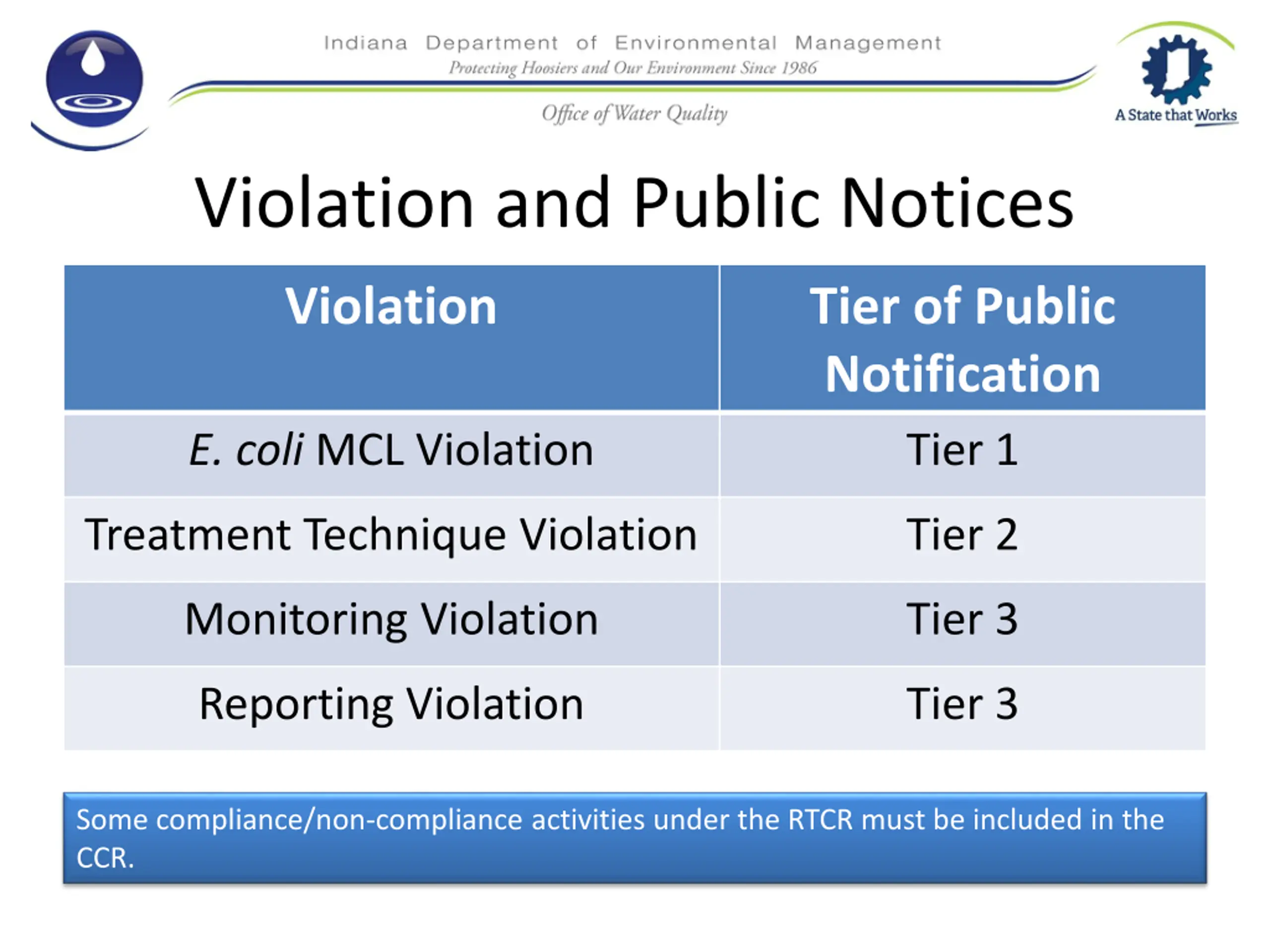 Indiana Department of Environmental Management
Protecting Hoosiers and Our Environment Since 1986
Office of Water Quality

A State that Works

Violation and Public Notices

| Violation | Tier of Public Notification |
|---|---|
| E. coli MCL Violation | Tier 1 |
| Treatment Technique Violation | Tier 2 |
| Monitoring Violation | Tier 3 |
| Reporting Violation | Tier 3 |

Some compliance/non-compliance activities under the RTCR must be included in the CCR.